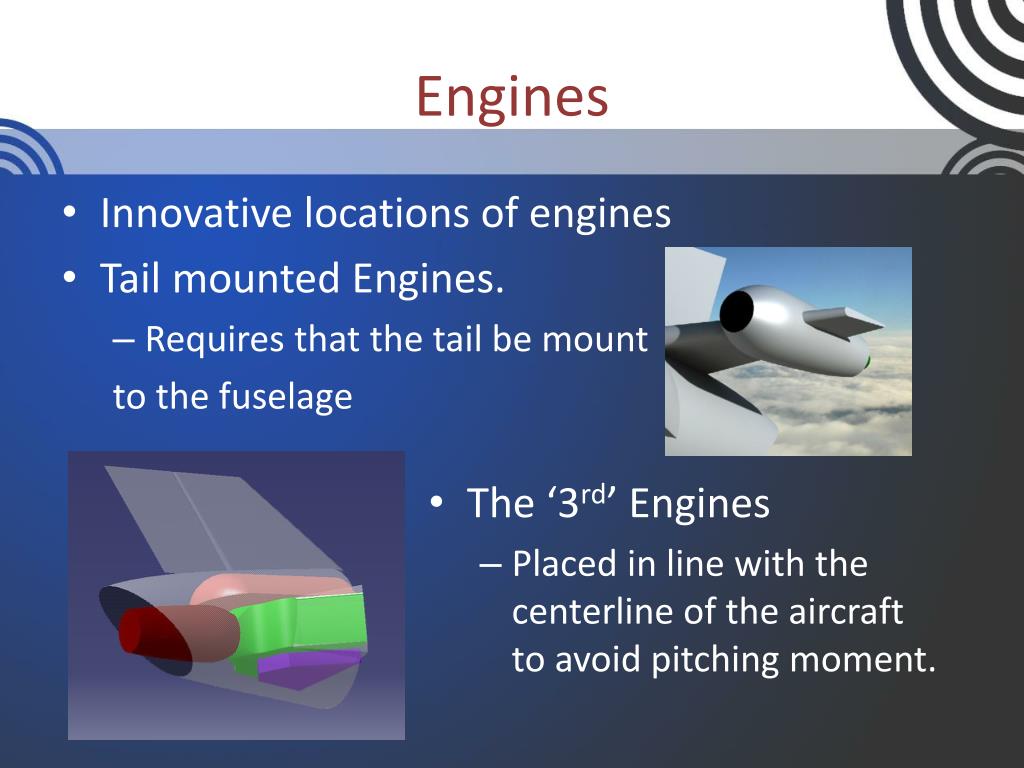 Engines

• Innovative locations of engines
• Tail mounted Engines.
– Requires that the tail be mount to the fuselage

• The ‘3$^{rd}$’ Engines
– Placed in line with the centerline of the aircraft to avoid pitching moment.